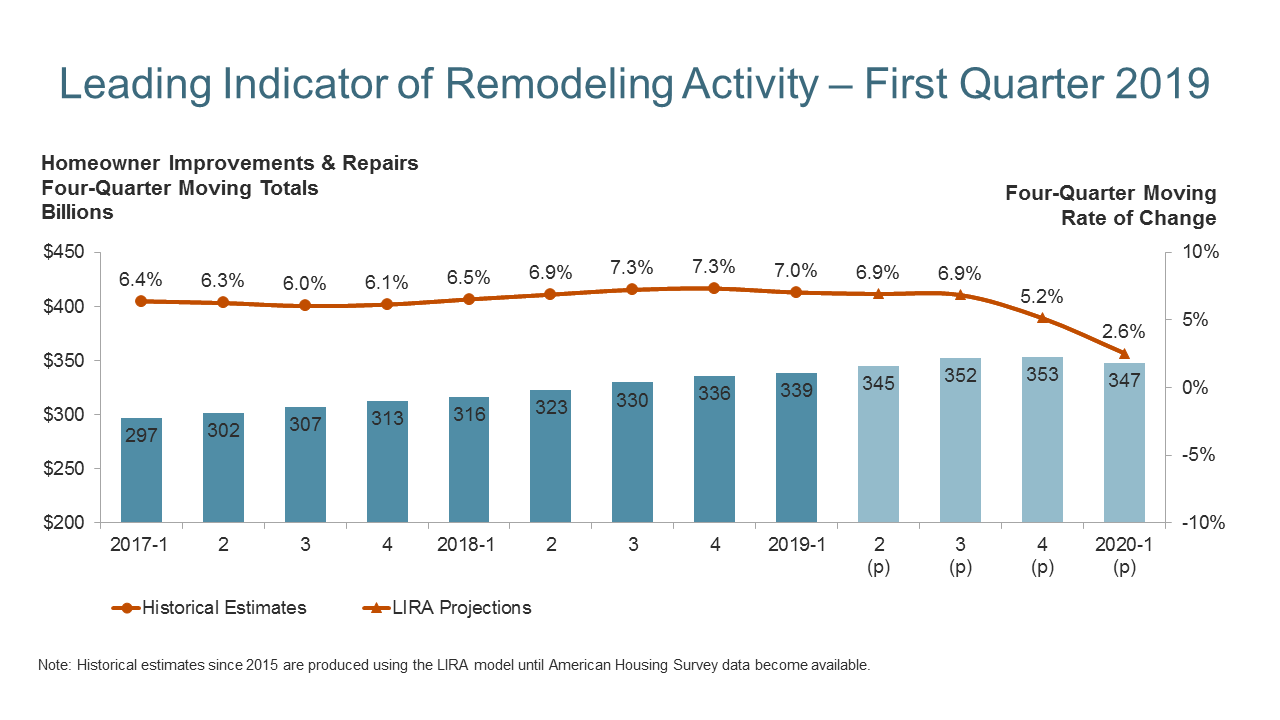 Leading Indicator of Remodeling Activity – First Quarter 2019

Homeowner Improvements & Repairs
Four-Quarter Moving Totals
Billions

Four-Quarter Moving
Rate of Change

$450
$400
$350
$300
$250
$200

10%
5%
0%
-5%
-10%

6.4% 6.3% 6.0% 6.1% 6.5% 6.9% 7.3% 7.3% 7.0% 6.9% 6.9% 5.2% 2.6%

297 302 307 313 316 323 330 336 339 345 352 353 347

2017-1 2 3 4 2018-1 2 3 4 2019-1 2 (p) 3 (p) 4 (p) 2020-1 (p)

Historical Estimates
LIRA Projections

Note: Historical estimates since 2015 are produced using the LIRA model until American Housing Survey data become available.